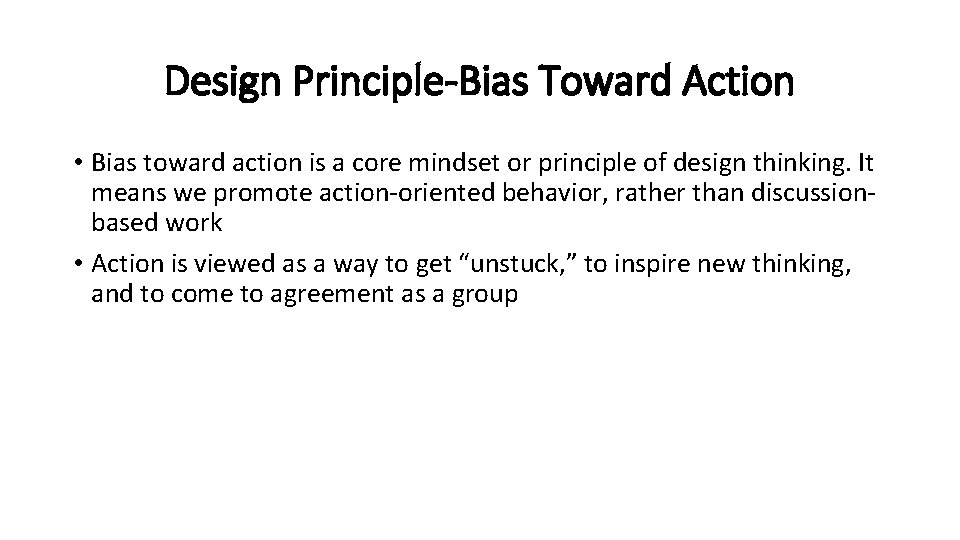 Design Principle-Bias Toward Action

• Bias toward action is a core mindset or principle of design thinking. It means we promote action-oriented behavior, rather than discussion-based work

• Action is viewed as a way to get “unstuck,” to inspire new thinking, and to come to agreement as a group